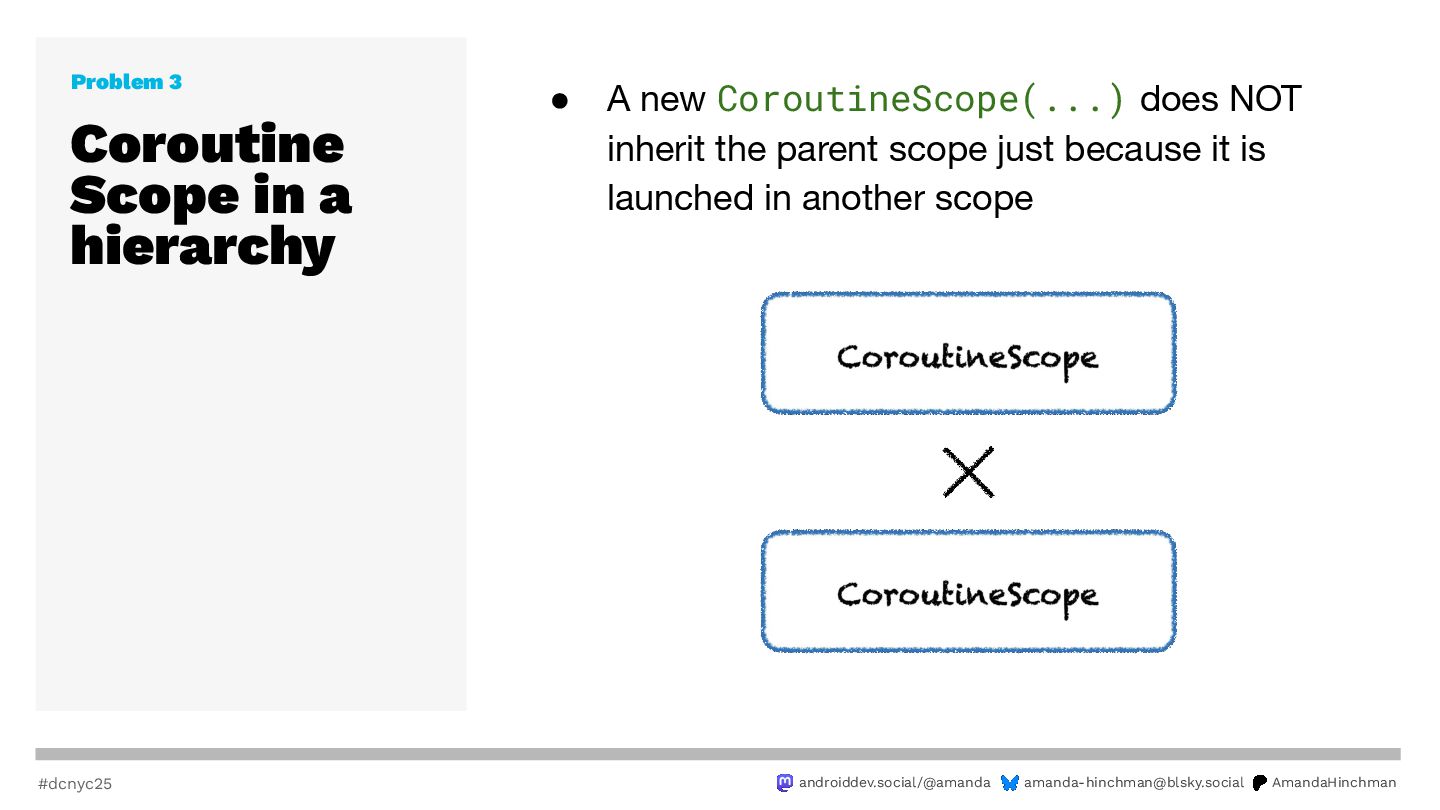 Problem 3

Coroutine Scope in a hierarchy

● A new CoroutineScope(...) does NOT inherit the parent scope just because it is launched in another scope

CoroutineScope

CoroutineScope

#dcnyc25

androiddev.social/@amanda amanda-hinchman@blsky.social AmandaHinchman